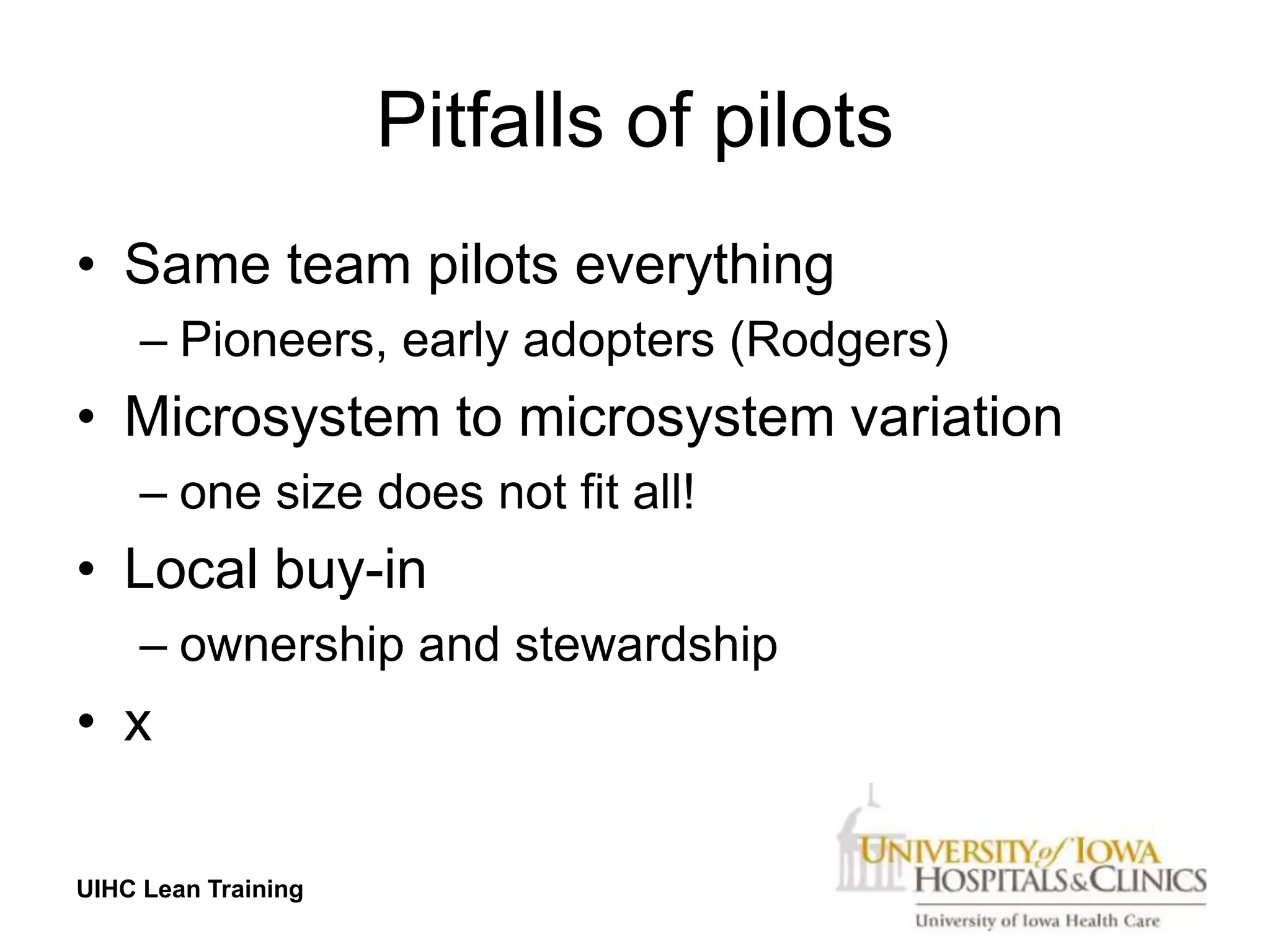 Pitfalls of pilots

• Same team pilots everything
– Pioneers, early adopters (Rodgers)
• Microsystem to microsystem variation
– one size does not fit all!
• Local buy-in
– ownership and stewardship
• x

UIHC Lean Training

UNIVERSITY of IOWA HOSPITALS & CLINICS
University of Iowa Health Care